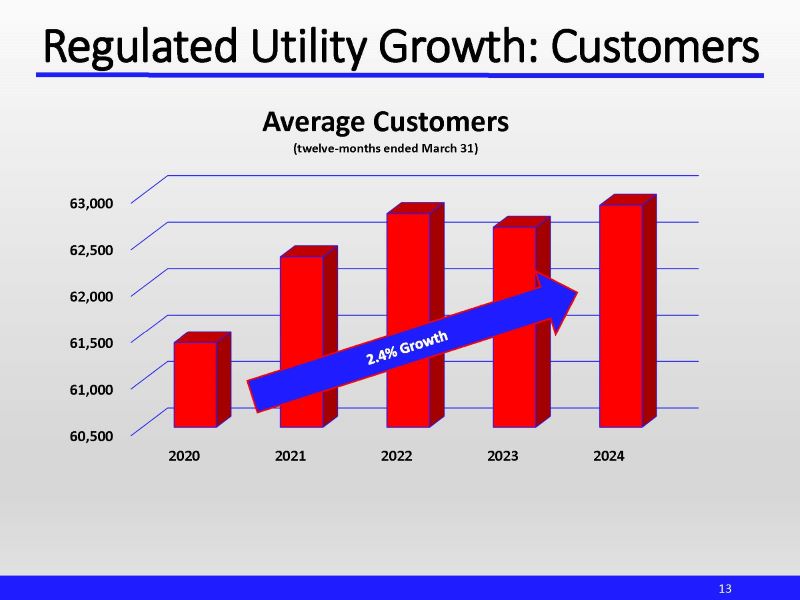 Regulated Utility Growth: Customers

Average Customers
(twelve-months ended March 31)

63,000
62,500
62,000
61,500
61,000
60,500

2.4% Growth

2020
2021
2022
2023
2024

13